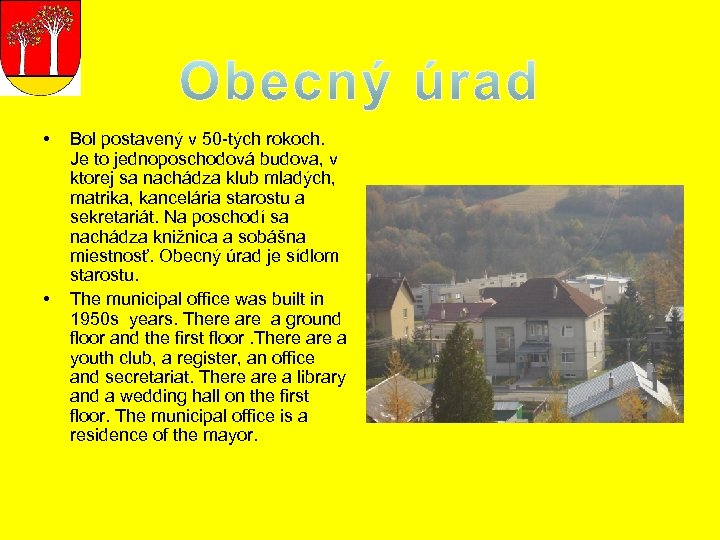 Obecný úrad

• Bol postavený v 50-tých rokoch. Je to jednoposchodová budova, v ktorej sa nachádza klub mladých, matrika, kancelária starostu a sekretariát. Na poschodí sa nachádza knižnica a sobášna miestnosť. Obecný úrad je sídlom starostu.

• The municipal office was built in 1950s years. There are a ground floor and the first floor .There are a youth club, a register, an office and secretariat. There are a library and a wedding hall on the first floor. The municipal office is a residence of the mayor.